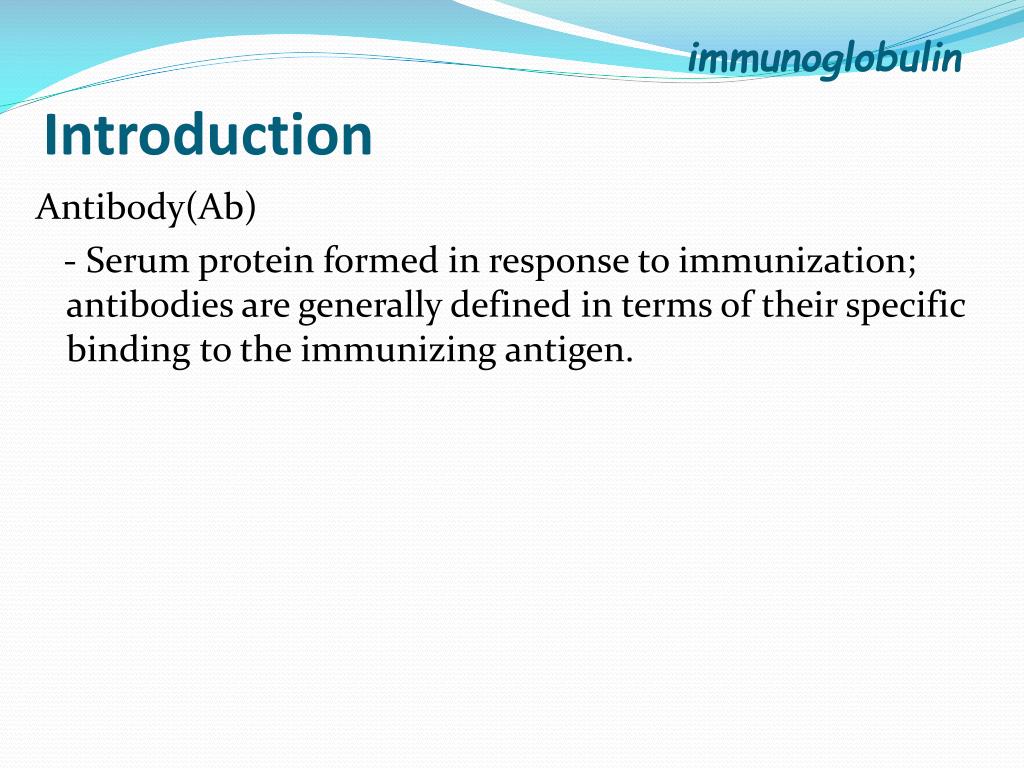 immunoglobulin

Introduction

Antibody(Ab)

- Serum protein formed in response to immunization; antibodies are generally defined in terms of their specific binding to the immunizing antigen.